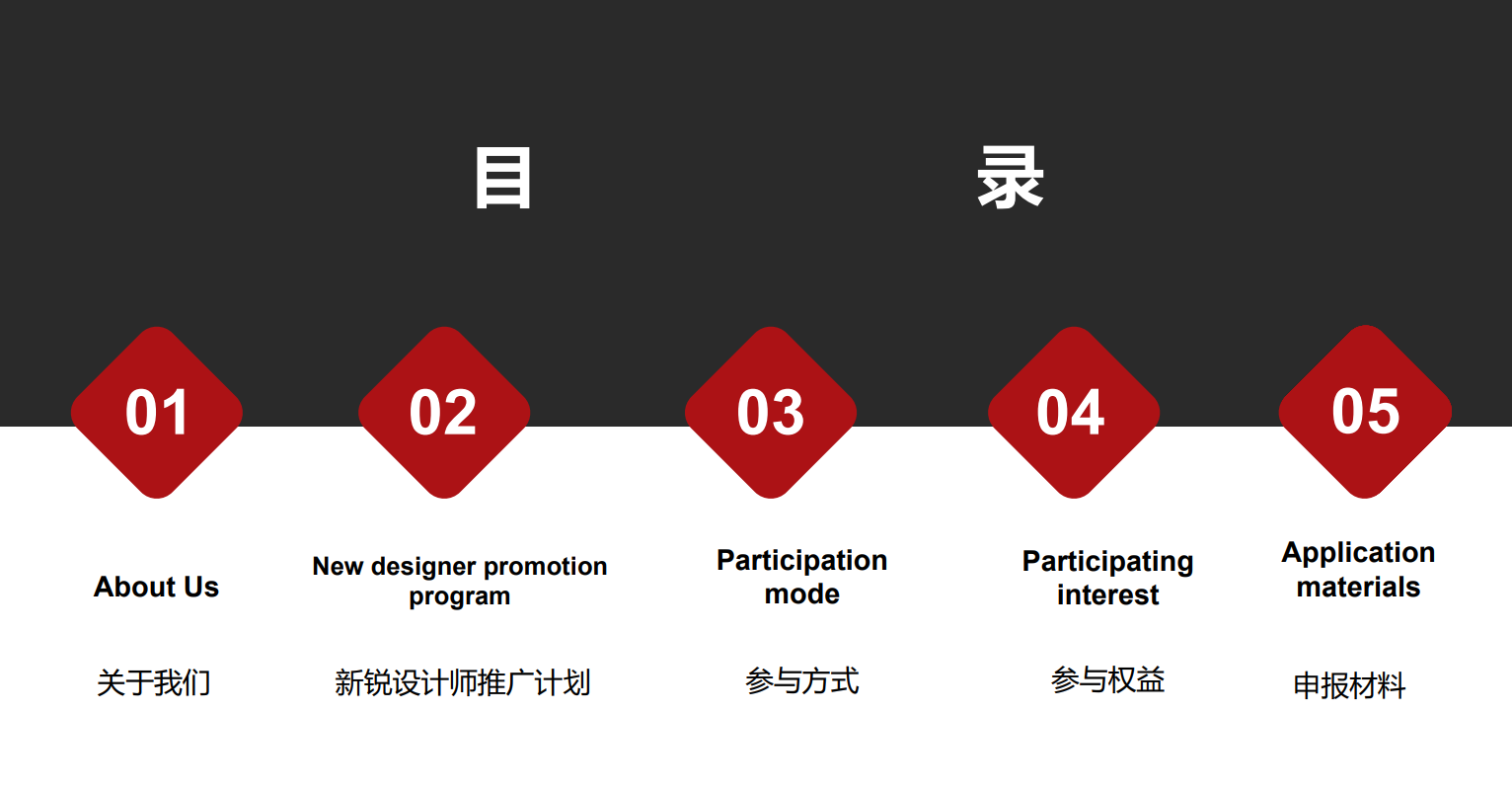 目 录

01

About Us

关于我们

02

New designer promotion program

新锐设计师推广计划

03

Participation mode

参与方式

04

Participating interest

参与权益

05

Application materials

申报材料